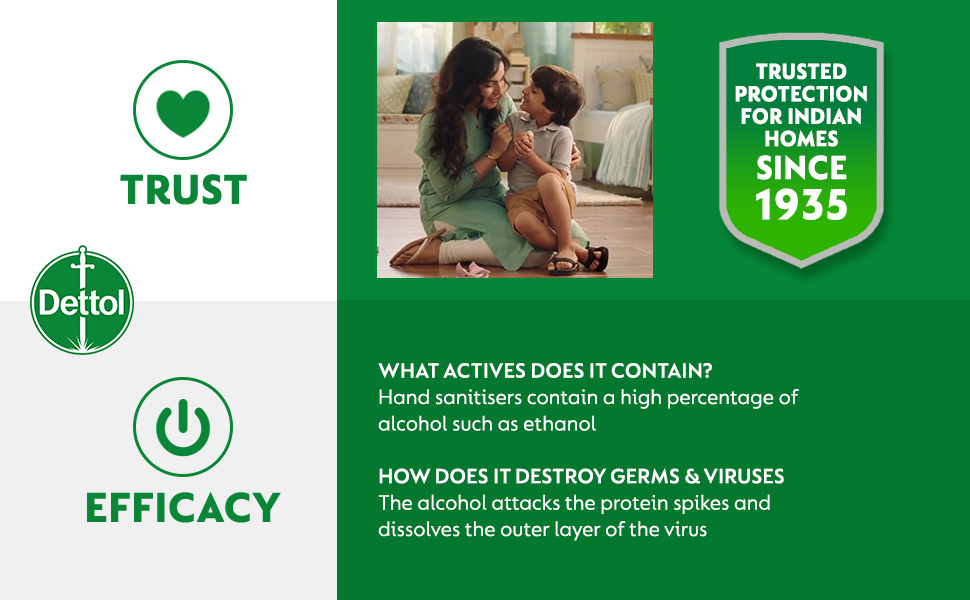 TRUST

TRUSTED PROTECTION FOR INDIAN HOMES SINCE 1935

Dettol

EFFICACY

WHAT ACTIVES DOES IT CONTAIN?
Hand sanitisers contain a high percentage of alcohol such as ethanol

HOW DOES IT DESTROY GERMS & VIRUSES
The alcohol attacks the protein spikes and dissolves the outer layer of the virus